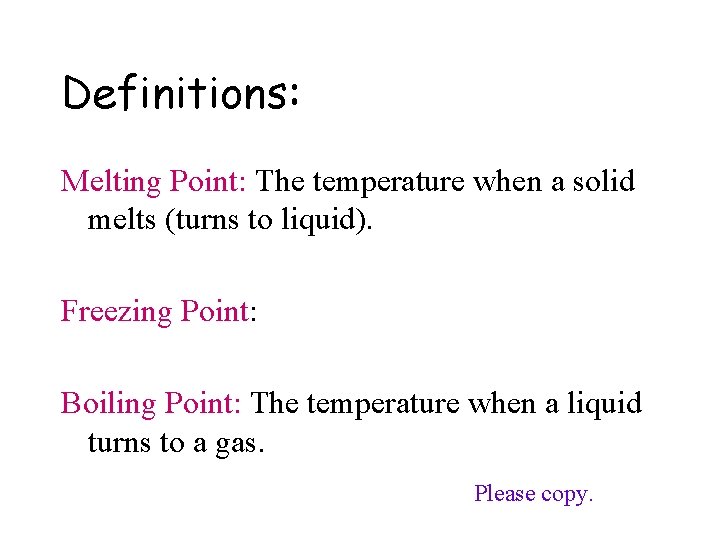 Definitions:

Melting Point: The temperature when a solid melts (turns to liquid).

Freezing Point:

Boiling Point: The temperature when a liquid turns to a gas.

Please copy.